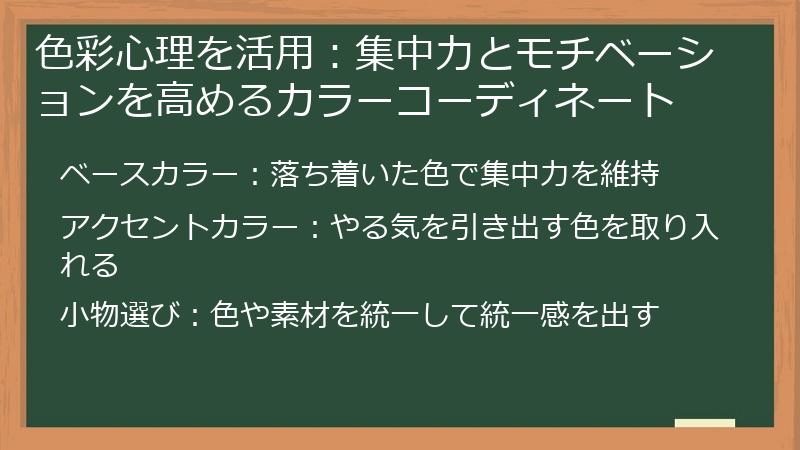 色彩心理を活用：集中力とモチベーションを高めるカラーコーディネート

ベースカラー：落ち着いた色で集中力を維持

アクセントカラー：やる気を引き出す色を取り入れる

小物選び：色や素材を統一して統一感を出す